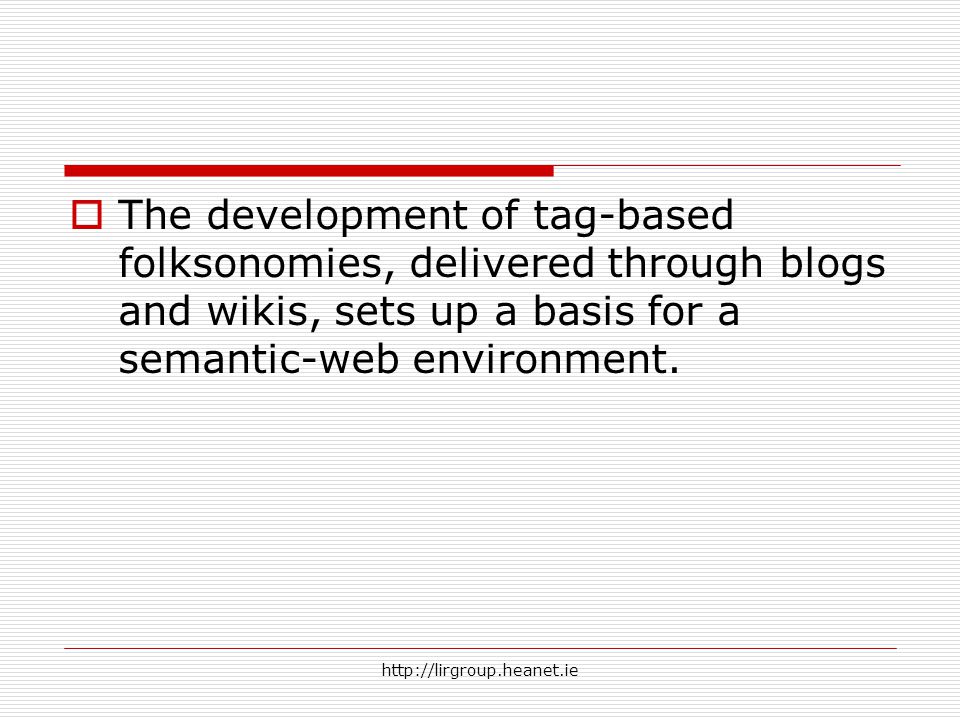 The development of tag-based folksonomies, delivered through blogs and wikis, sets up a basis for a semantic-web environment.

http://lirgroup.heanet.ie